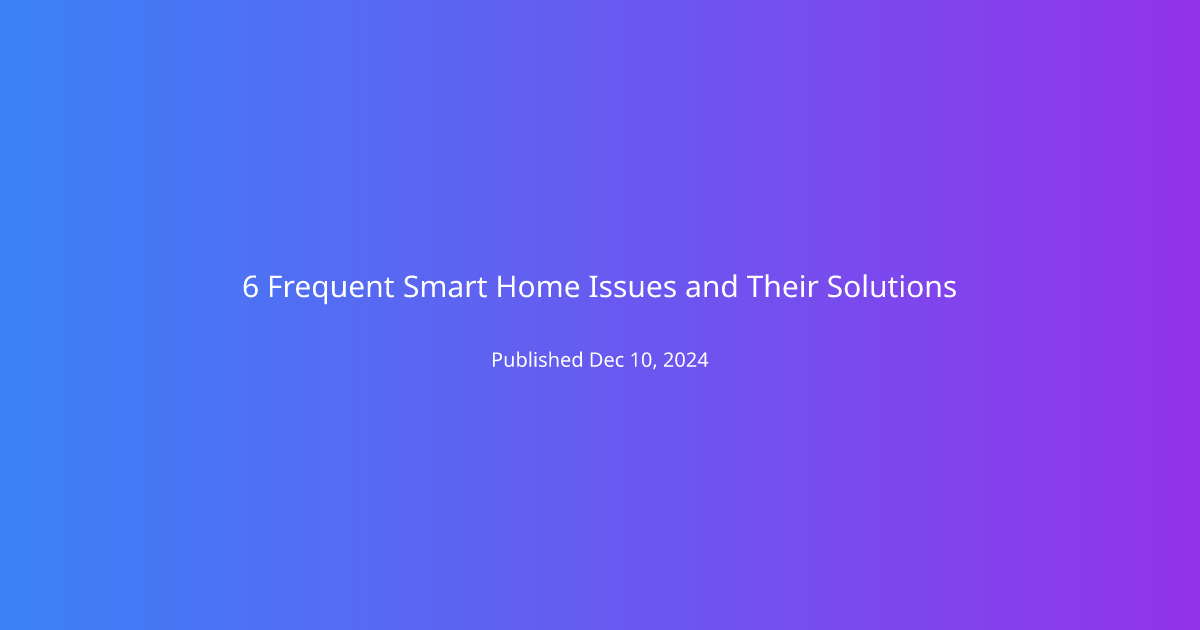 6 Frequent Smart Home Issues and Their Solutions

Published Dec 10, 2024